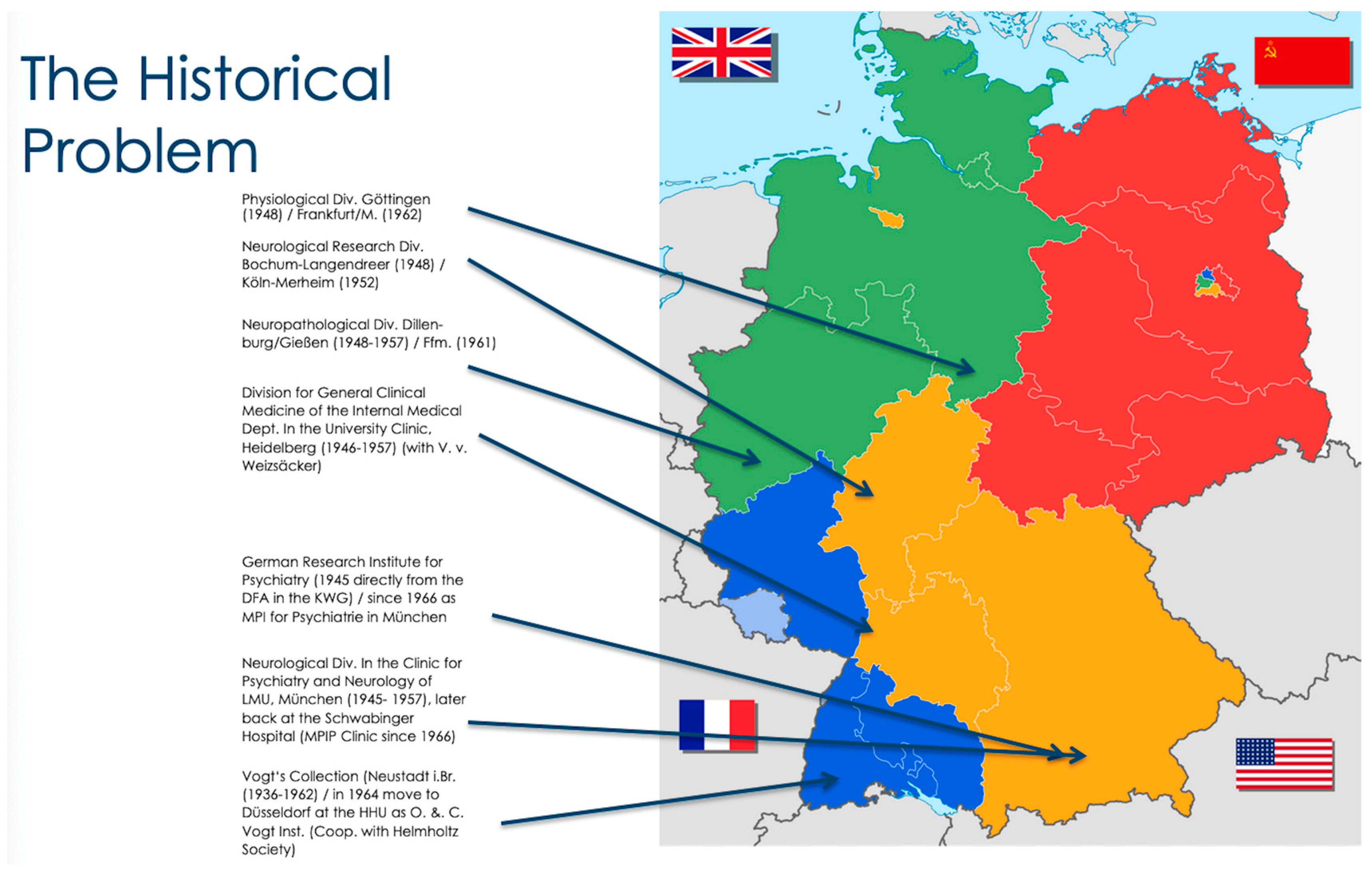 The Historical Problem

Physiological Div. Göttingen (1948) / Frankfurt/M. (1962)

Neurological Research Div. Bochum-Langendreer (1948) / Köln-Merheim (1952)

Neuropathological Div. Dillenburg/Gießen (1948-1957) / Ffm. (1961)

Division for General Clinical Medicine of the Internal Medical Dept. In the University Clinic, Heidelberg (1946-1957) (with V. v. Weizsäcker)

German Research Institute for Psychiatry (1945 directly from the DFA in the KWG) / since 1966 as MPI for Psychiatrie in München

Neurological Div. In the Clinic for Psychiatry and Neurology of LMU, München (1945- 1957), later back at the Schwabinger Hospital (MPIP Clinic since 1966)

Vogt's Collection (Neustadt i.Br. (1936-1962) / in 1964 move to Düsseldorf at the HHU as O. &. C. Vogt Inst. (Coop. with Helmholtz Society)